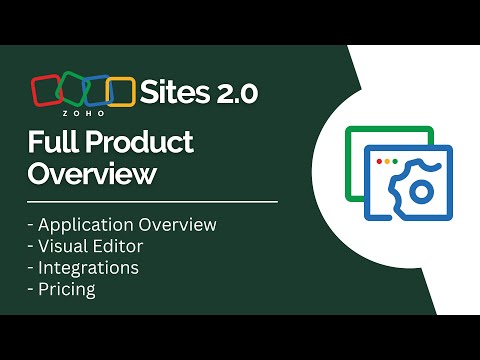 ZOHO Sites 2.0

Full Product Overview

- Application Overview
- Visual Editor
- Integrations
- Pricing